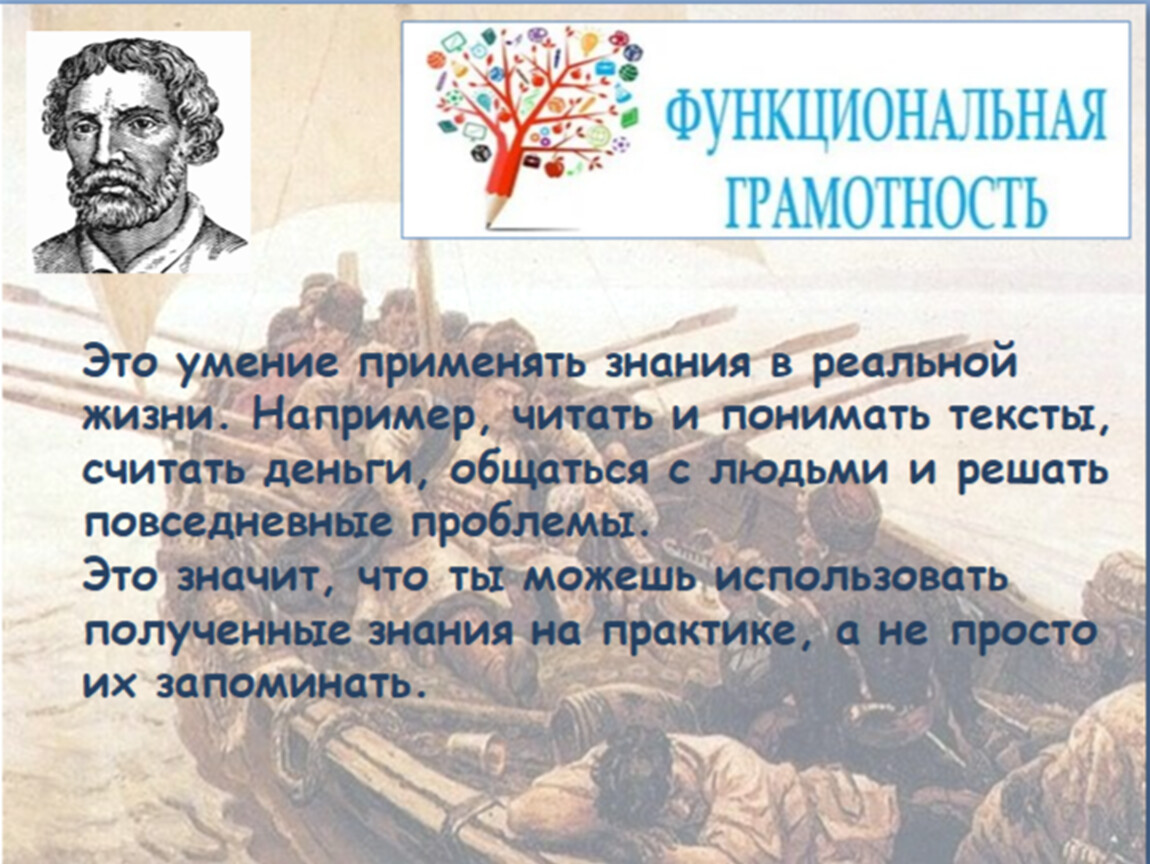 ФУНКЦИОНАЛЬНАЯ ГРАМОТНОСТЬ

Это умение применять знания в реальной жизни. Например, читать и понимать тексты, считать деньги, общаться с людьми и решать повседневные проблемы.
Это значит, что ты можешь использовать полученные знания на практике, а не просто их запоминать.